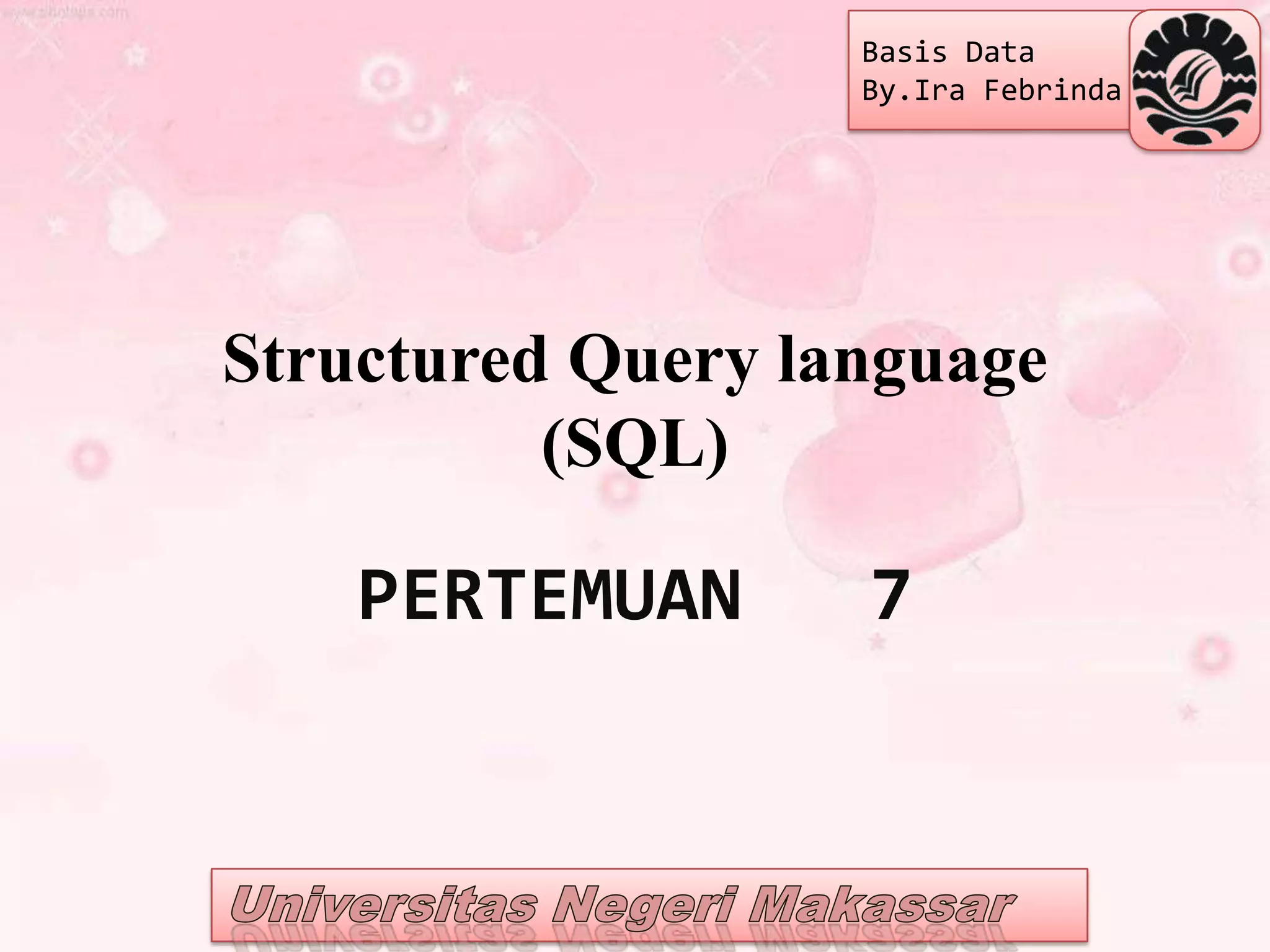 Basis Data
By.Ira Febrinda

Structured Query language (SQL)

PERTEMUAN 7

Universitas Negeri Makassar